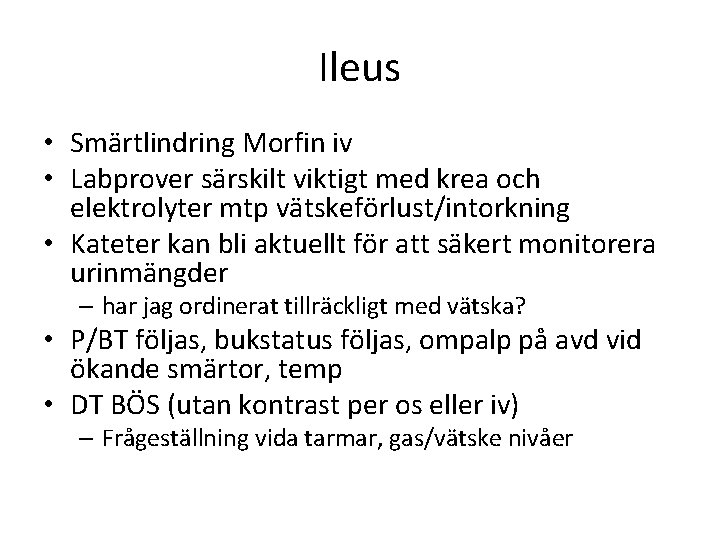 Ileus

• Smärtlindring Morfin iv
• Labprover särskilt viktigt med krea och elektrolyter mtp vätskeförlust/intorkning
• Kateter kan bli aktuellt för att säkert monitorera urinmängder
 – har jag ordinerat tillräckligt med vätska?
• P/BT följas, bukstatus följas, ompalp på avd vid ökande smärtor, temp
• DT BÖS (utan kontrast per os eller iv)
 – Frågeställning vida tarmar, gas/vätske nivåer